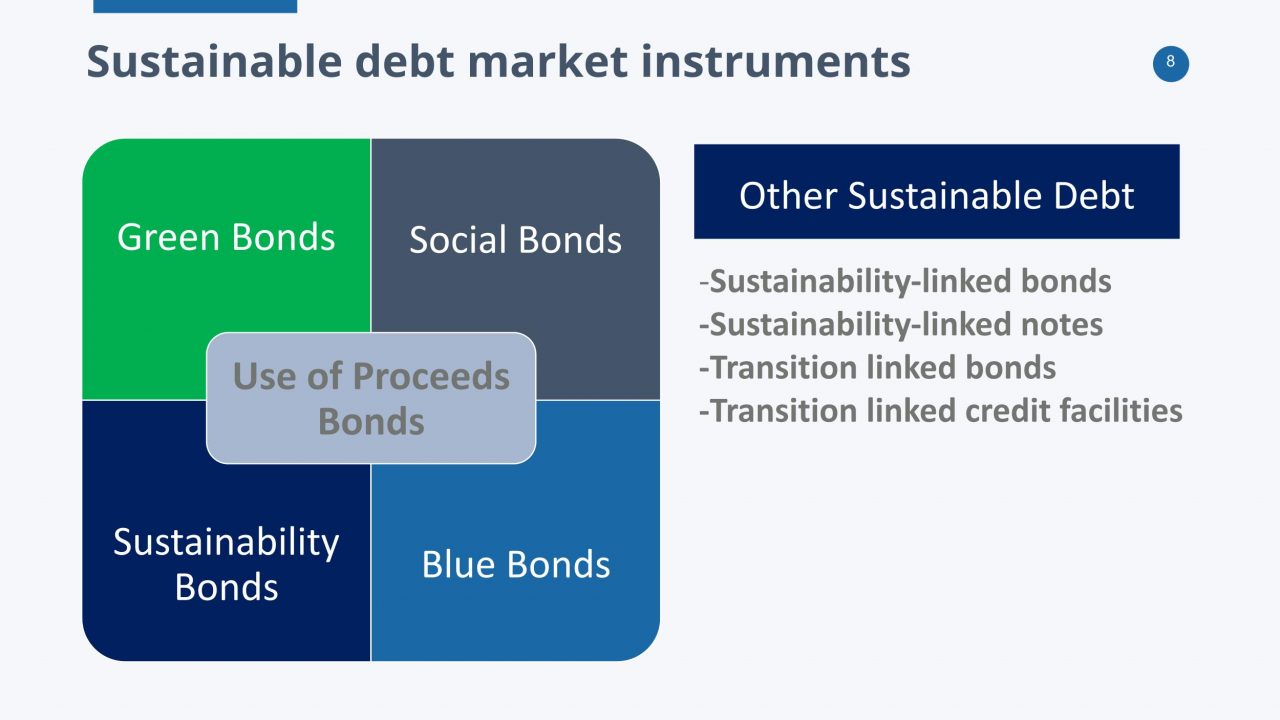 Sustainable debt market instruments

8

Green Bonds

Social Bonds

Use of Proceeds Bonds

Sustainability Bonds

Blue Bonds

Other Sustainable Debt

-Sustainability-linked bonds
-Sustainability-linked notes
-Transition linked bonds
-Transition linked credit facilities